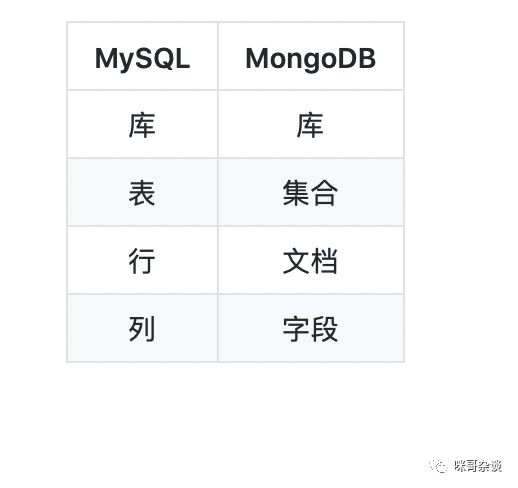 | MySQL | MongoDB |
|---|---|
| 库 | 库 |
| 表 | 集合 |
| 行 | 文档 |
| 列 | 字段 |

咪哥杂谈